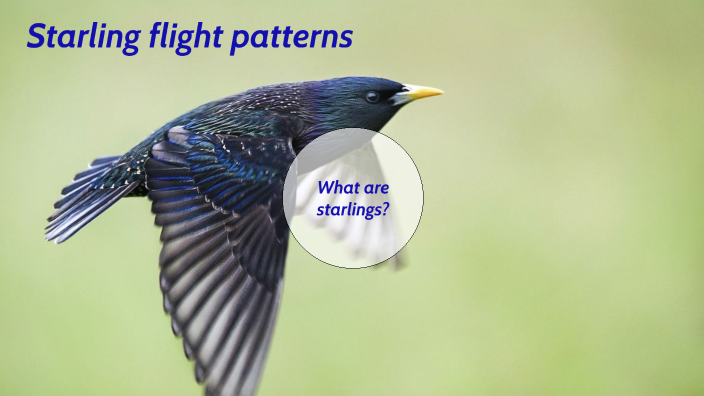 Starling flight patterns

What are starlings?